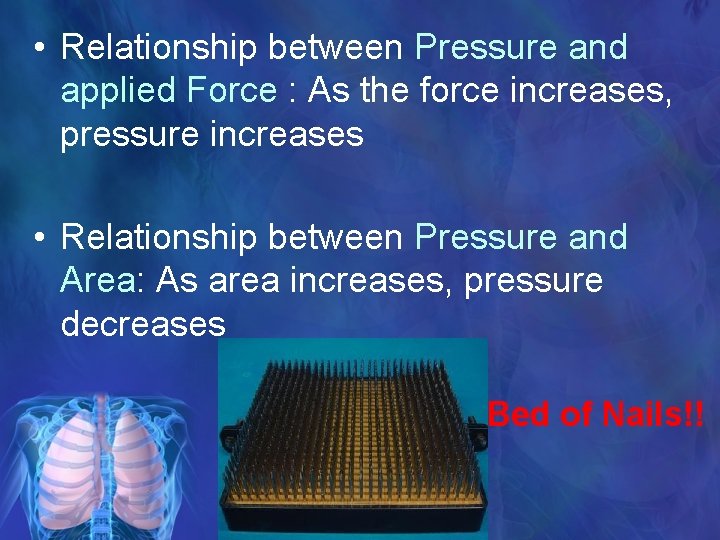 • Relationship between Pressure and applied Force : As the force increases, pressure increases

• Relationship between Pressure and Area: As area increases, pressure decreases

Bed of Nails!!